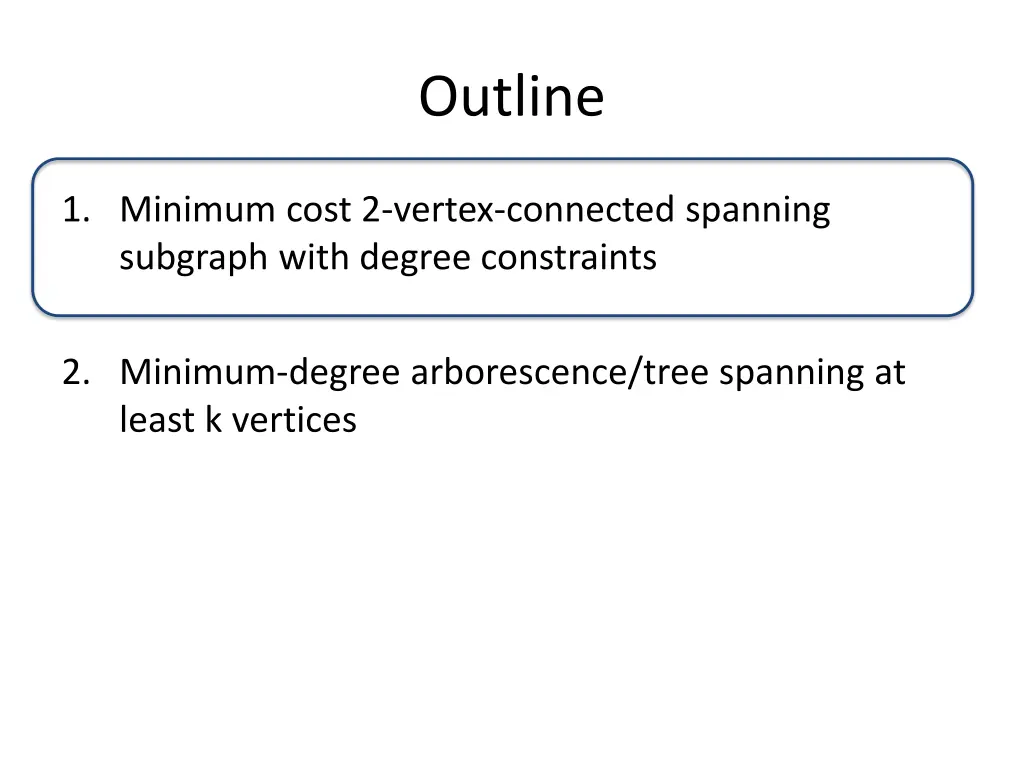 Outline

1. Minimum cost 2-vertex-connected spanning subgraph with degree constraints

2. Minimum-degree arborescence/tree spanning at least k vertices